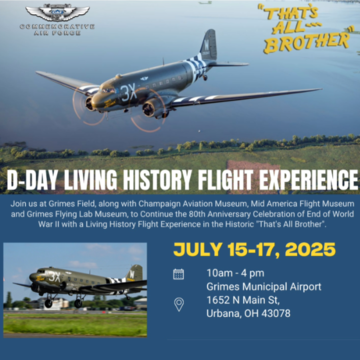 COMMEMORATIVE AIR FORCE

"THAT'S ALL--- BROTHER"

3X

D-DAY LIVING HISTORY FLIGHT EXPERIENCE

Join us at Grimes Field, along with Champaign Aviation Museum, Mid America Flight Museum and Grimes Flying Lab Museum, to Continue the 80th Anniversary Celebration of End of World War II with a Living History Flight Experience in the Historic "That's All Brother".

3X

JULY 15-17, 2025

10am - 4 pm
Grimes Municipal Airport
1652 N Main St,
Urbana, OH 43078